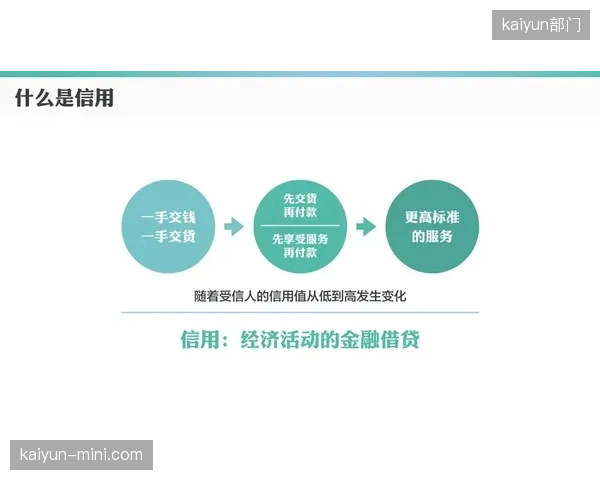 kaiyun部门

什么是信用

一手交钱
一手交货

先交货
再付款

先享受服务
再付款

更高标准
的服务

随着受信人的信用值从低到高发生变化

信用：经济活动的金融借贷

kaiyun-mini.com